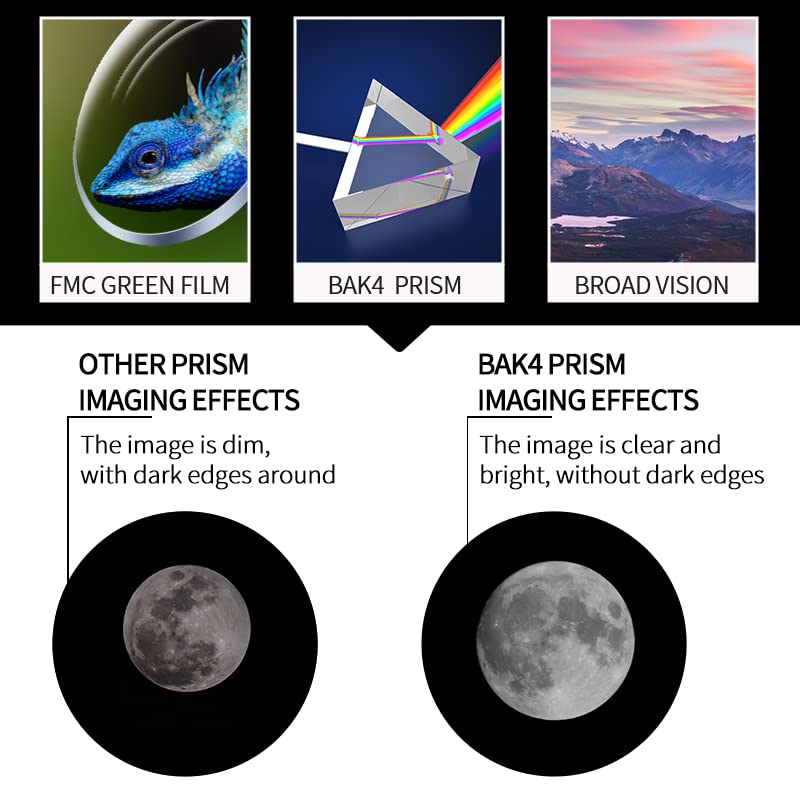 FMC GREEN FILM

BAK4 PRISM

BROAD VISION

OTHER PRISM IMAGING EFFECTS

The image is dim, with dark edges around

BAK4 PRISM IMAGING EFFECTS

The image is clear and bright, without dark edges